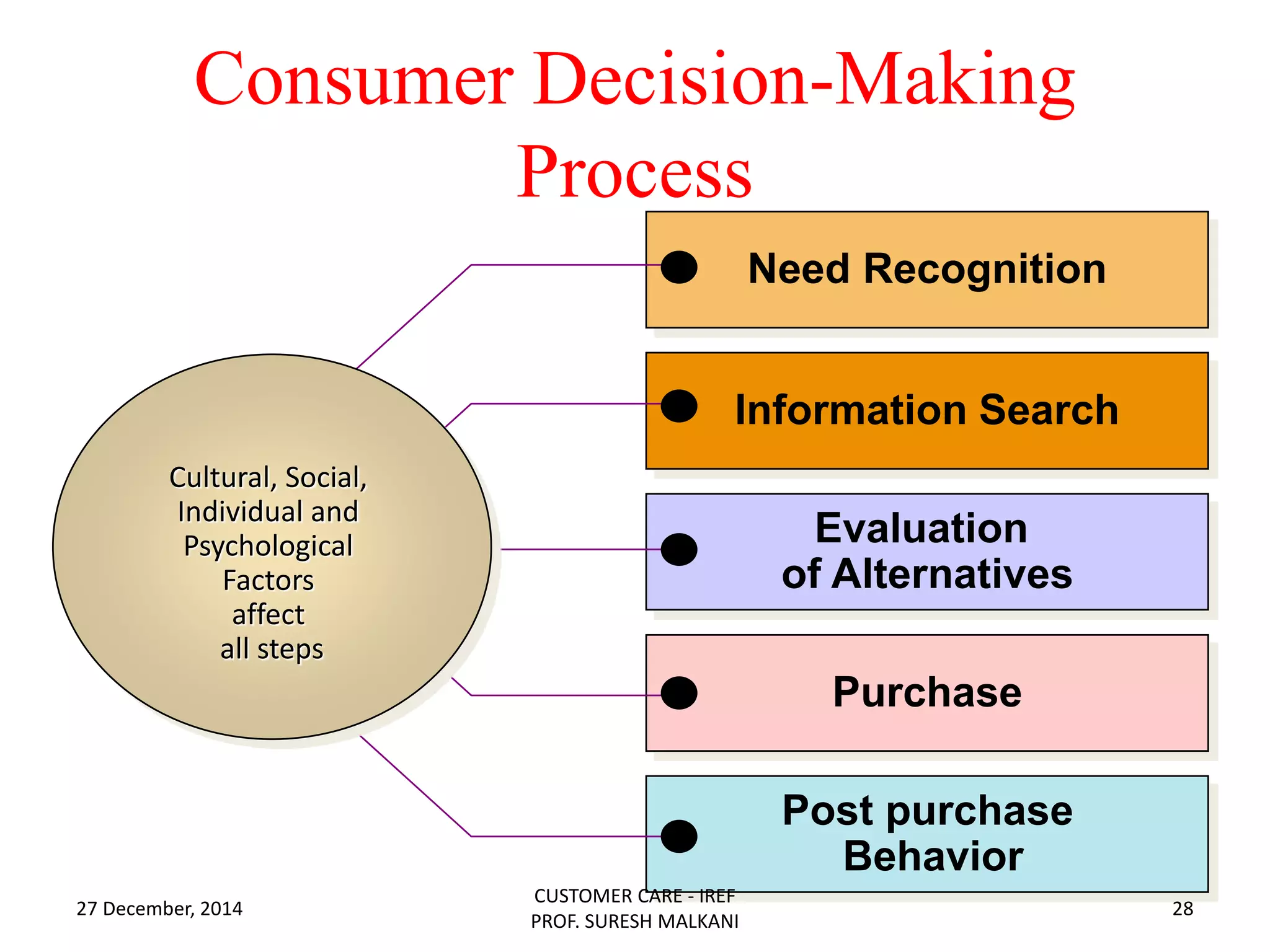 Consumer Decision-Making Process

Cultural, Social, Individual and Psychological Factors affect all steps

Need Recognition

Information Search

Evaluation of Alternatives

Purchase

Post purchase Behavior

27 December, 2014

CUSTOMER CARE - IREF
PROF. SURESH MALKANI

28